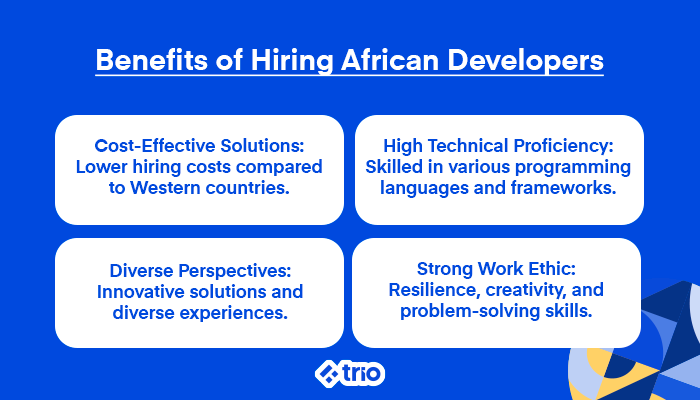 Benefits of Hiring African Developers

Cost-Effective Solutions: Lower hiring costs compared to Western countries.

High Technical Proficiency: Skilled in various programming languages and frameworks.

Diverse Perspectives: Innovative solutions and diverse experiences.

Strong Work Ethic: Resilience, creativity, and problem-solving skills.

trio